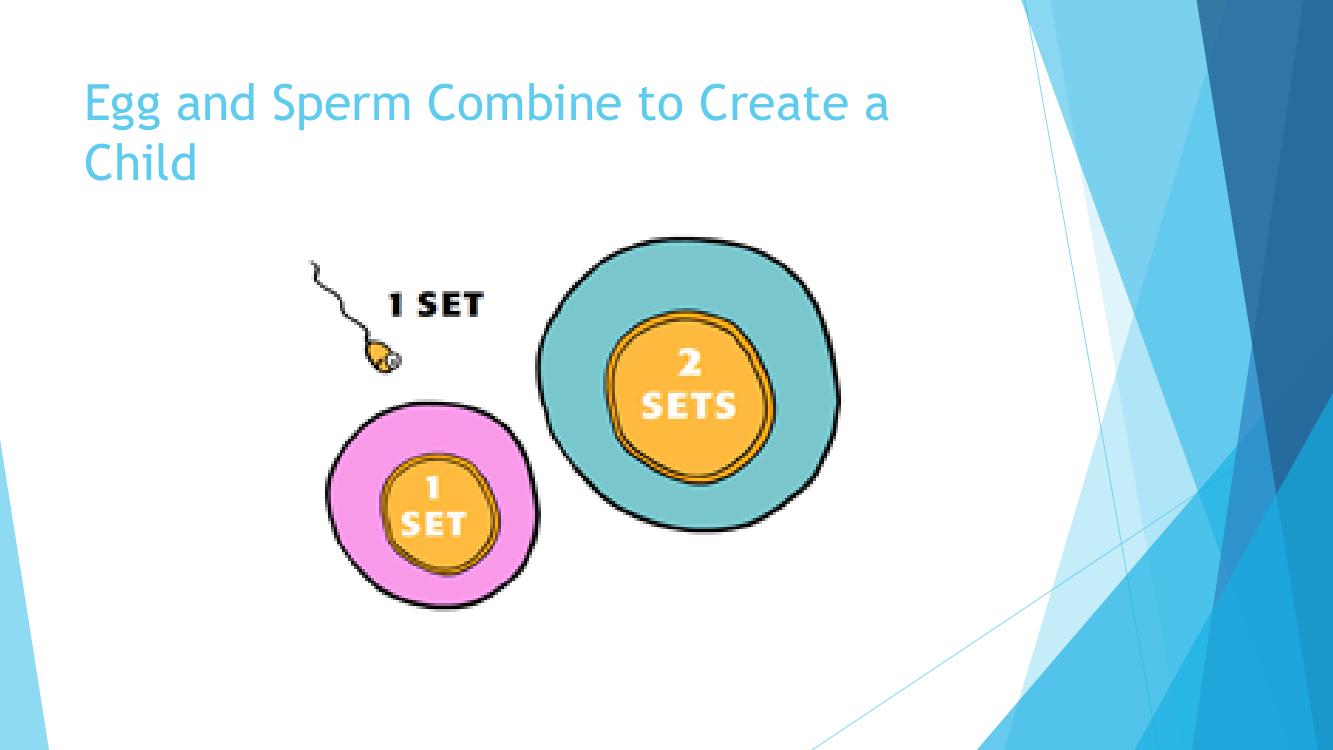 Egg and Sperm Combine to Create a Child

1 SET

2 SETS

1 SET